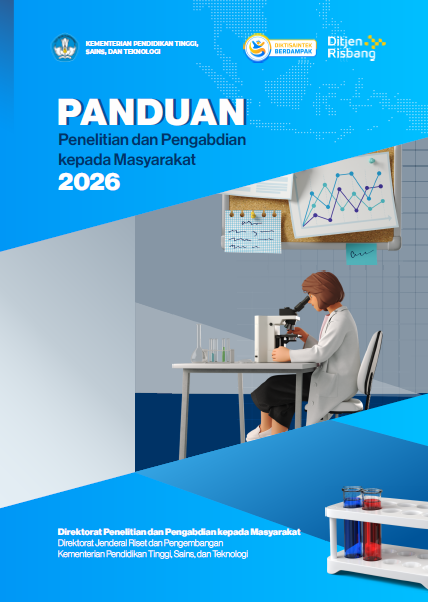 KEMENTERIAN PENDIDIKAN TINGGI, SAINS, DAN TEKNOLOGI

DIKTISAINTEK BERDAMPAK

Ditjen Risbang

PANDUAN

Penelitian dan Pengabdian kepada Masyarakat

2026

Direktorat Penelitian dan Pengabdian kepada Masyarakat
Direktorat Jenderal Riset dan Pengembangan
Kementerian Pendidikan Tinggi, Sains, dan Teknologi